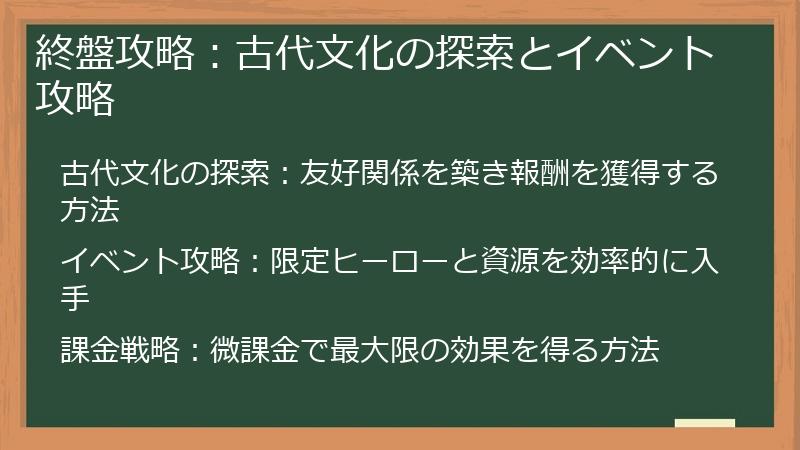 終盤攻略：古代文化の探索とイベント攻略

古代文化の探索：友好関係を築き報酬を獲得する方法

イベント攻略：限定ヒーローと資源を効率的に入手

課金戦略：微課金で最大限の効果を得る方法